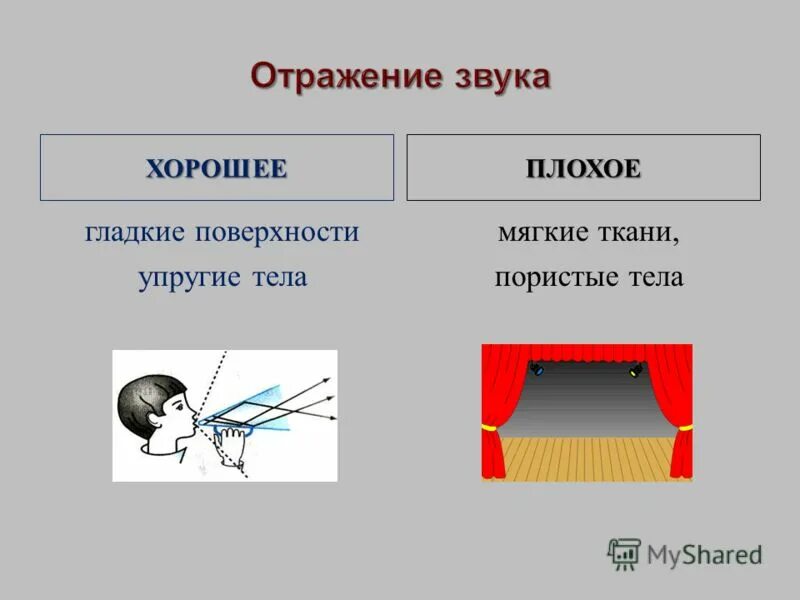 Отражение звука

ХОРОШЕЕ

гладкие поверхности
упругие тела

ПЛОХОЕ

мягкие ткани,
пористые тела

MyShared